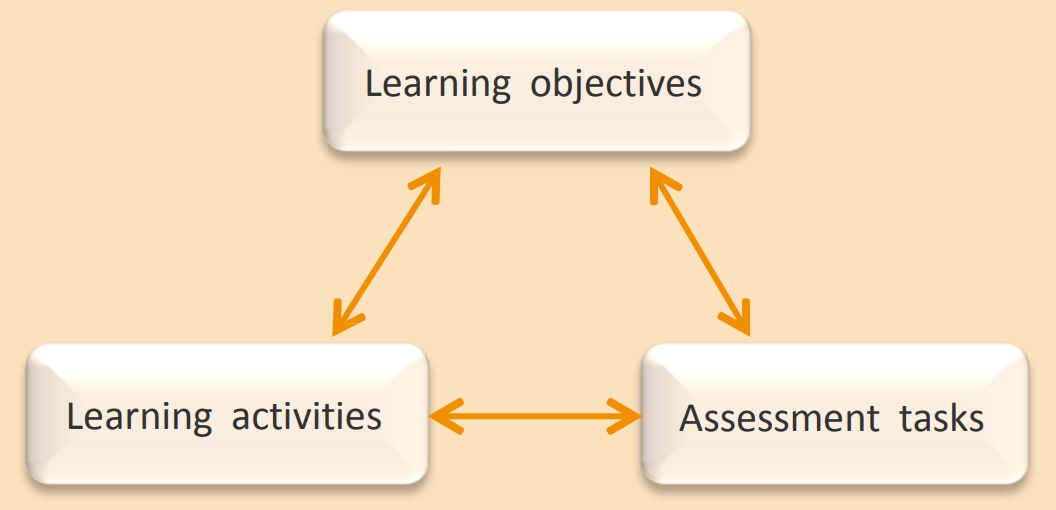 Learning objectives

Learning activities

Assessment tasks